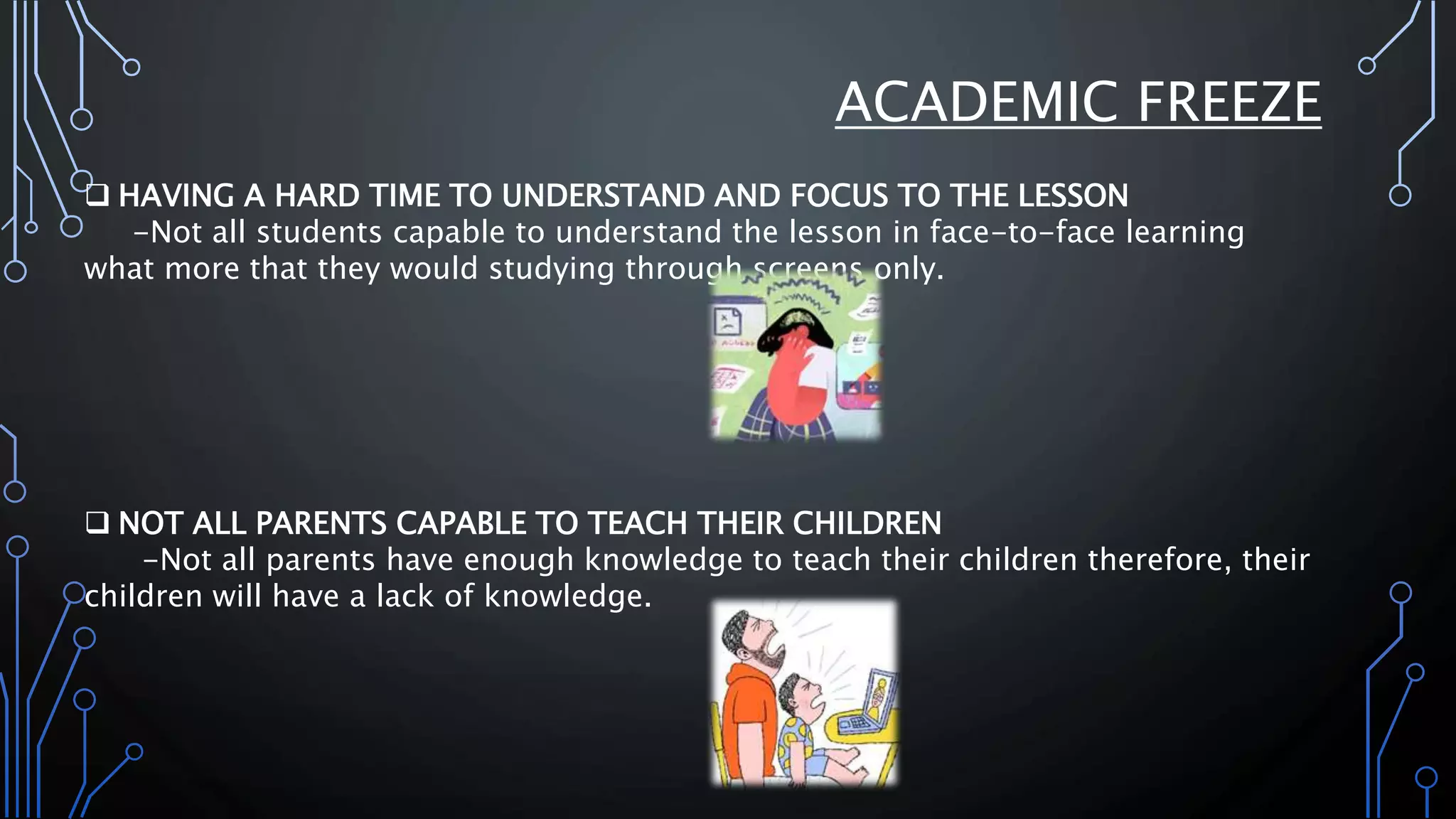 ACADEMIC FREEZE

❑ HAVING A HARD TIME TO UNDERSTAND AND FOCUS TO THE LESSON
-Not all students capable to understand the lesson in face-to-face learning what more that they would studying through screens only.

❑ NOT ALL PARENTS CAPABLE TO TEACH THEIR CHILDREN
-Not all parents have enough knowledge to teach their children therefore, their children will have a lack of knowledge.